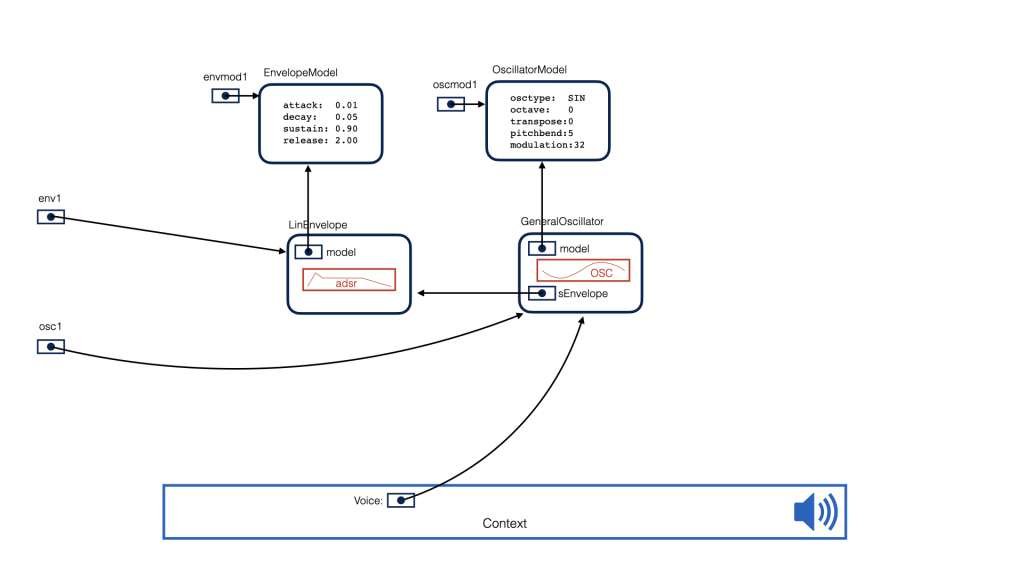 envmod1

EnvelopeModel

attack: 0.01
decay: 0.05
sustain: 0.90
release: 2.00

oscmod1

OscillatorModel

osctype: SIN
octave: 0
transpose:0
pitchbend:5
modulation:32

env1

LinEnvelope

model

adsr

GeneralOscillator

model

OSC

sEnvelope

osc1

Voice:

Context